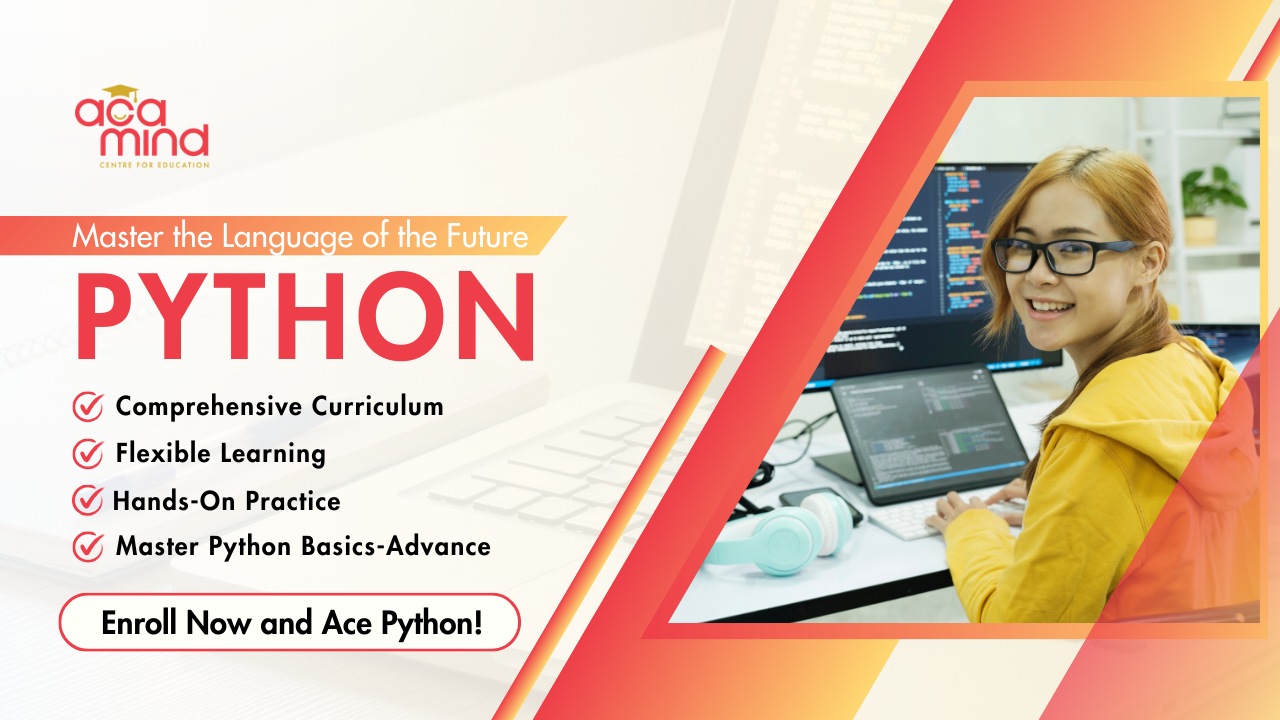 aca mind
CENTRE FOR EDUCATION

Master the Language of the Future

PYTHON

Comprehensive Curriculum
Flexible Learning
Hands-On Practice
Master Python Basics-Advance

Enroll Now and Ace Python!